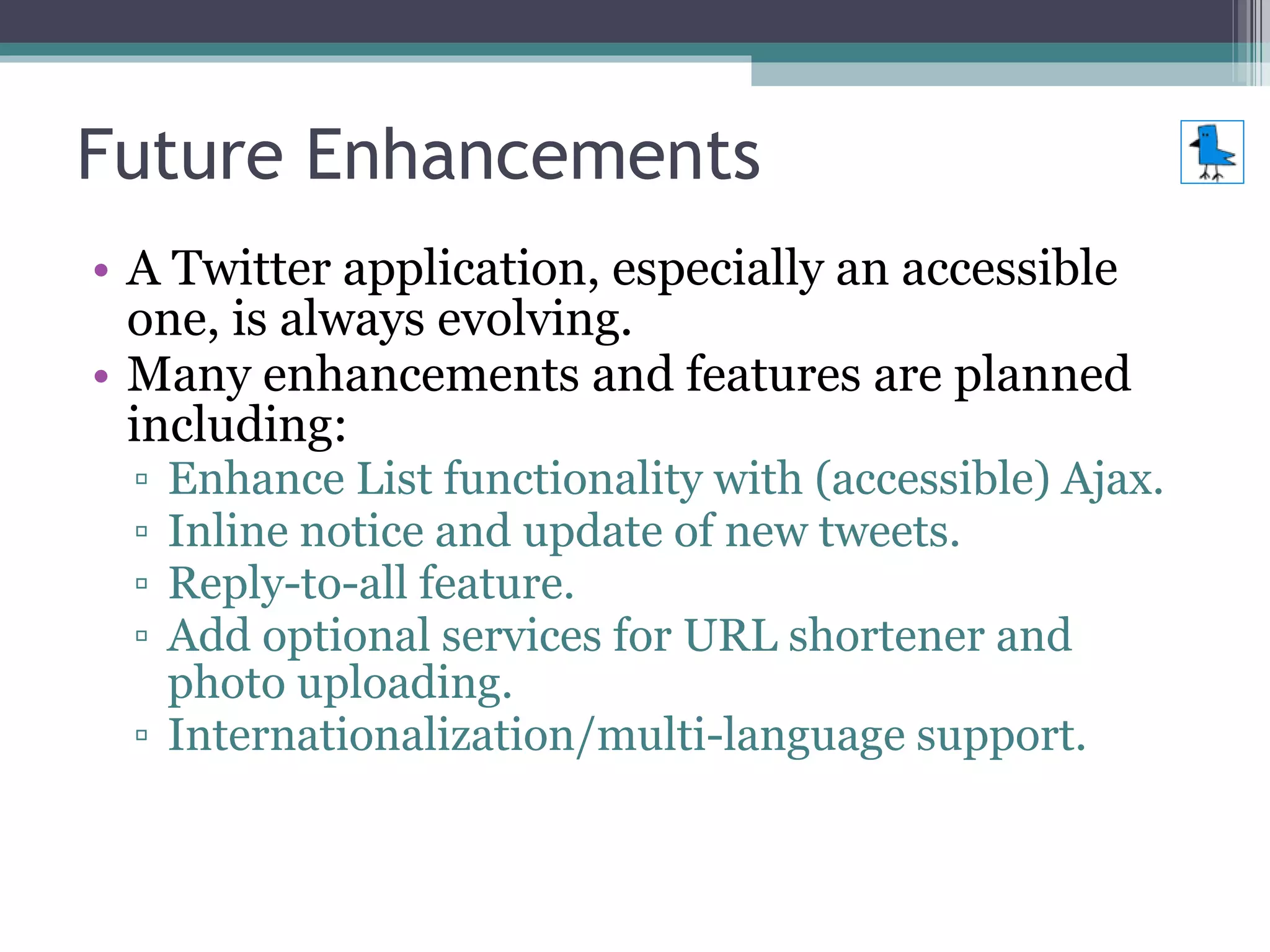 Future Enhancements

• A Twitter application, especially an accessible one, is always evolving.
• Many enhancements and features are planned including:
▫ Enhance List functionality with (accessible) Ajax.
▫ Inline notice and update of new tweets.
▫ Reply-to-all feature.
▫ Add optional services for URL shortener and photo uploading.
▫ Internationalization/multi-language support.